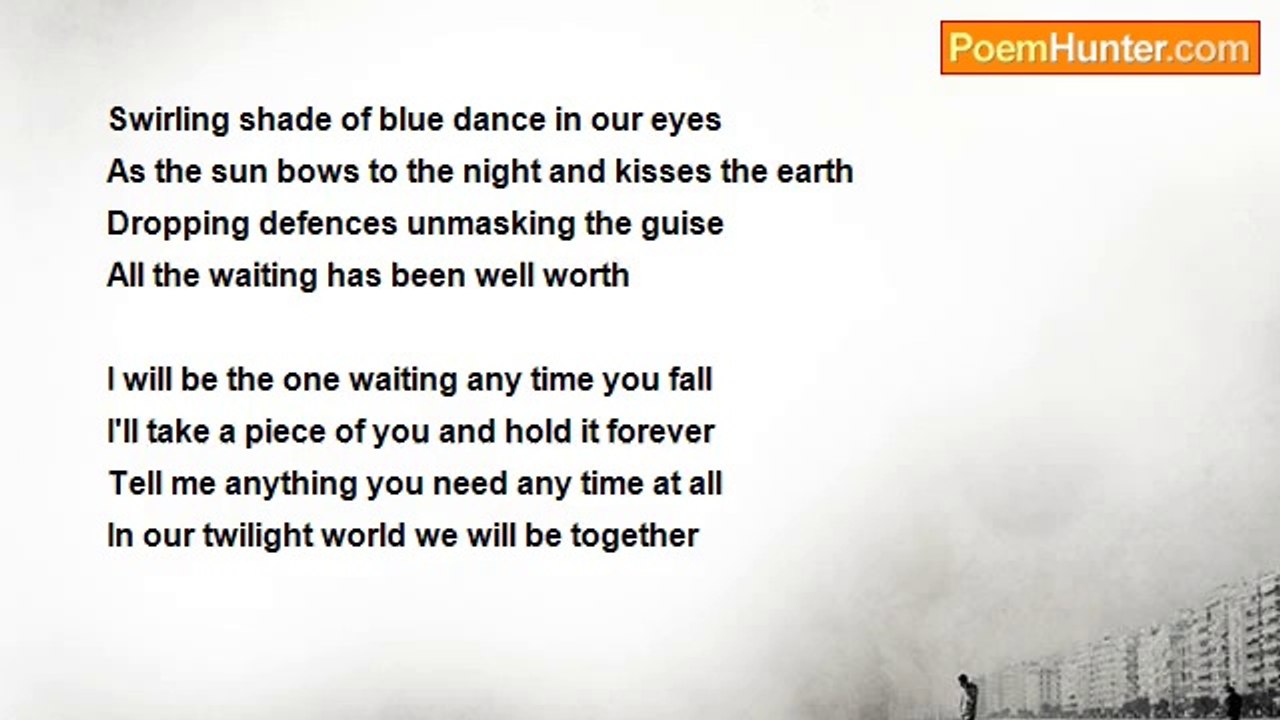 PoemHunter.com

Swirling shade of blue dance in our eyes
As the sun bows to the night and kisses the earth
Dropping defences unmasking the guise
All the waiting has been well worth

I will be the one waiting any time you fall
I'll take a piece of you and hold it forever
Tell me anything you need any time at all
In our twilight world we will be together